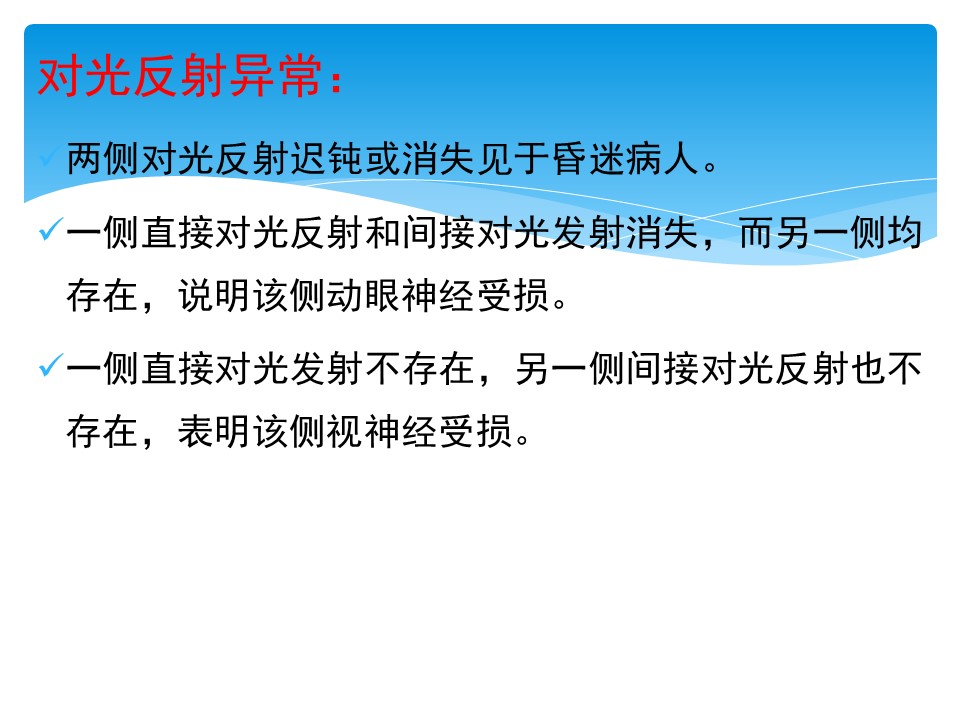 对光反射异常：

✓两侧对光反射迟钝或消失见于昏迷病人。

✓一侧直接对光反射和间接对光发射消失，而另一侧均存在，说明该侧动眼神经受损。

✓一侧直接对光发射不存在，另一侧间接对光反射也不存在，表明该侧视神经受损。